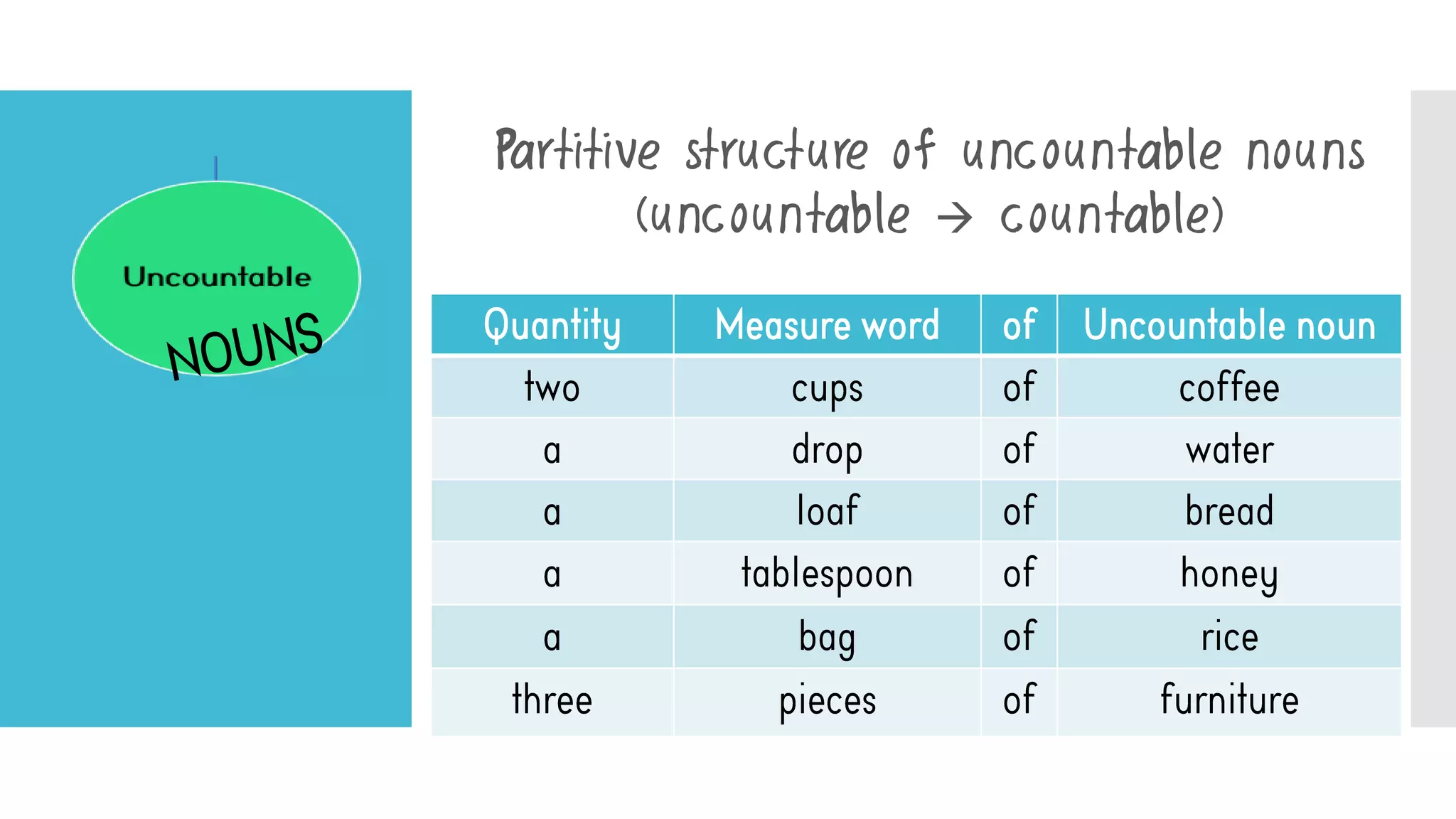 Uncountable
NOUNS

Partitive structure of uncountable nouns
(uncountable → countable)

| Quantity | Measure word | of | Uncountable noun |
|---|---|---|---|
| two | cups | of | coffee |
| a | drop | of | water |
| a | loaf | of | bread |
| a | tablespoon | of | honey |
| a | bag | of | rice |
| three | pieces | of | furniture |